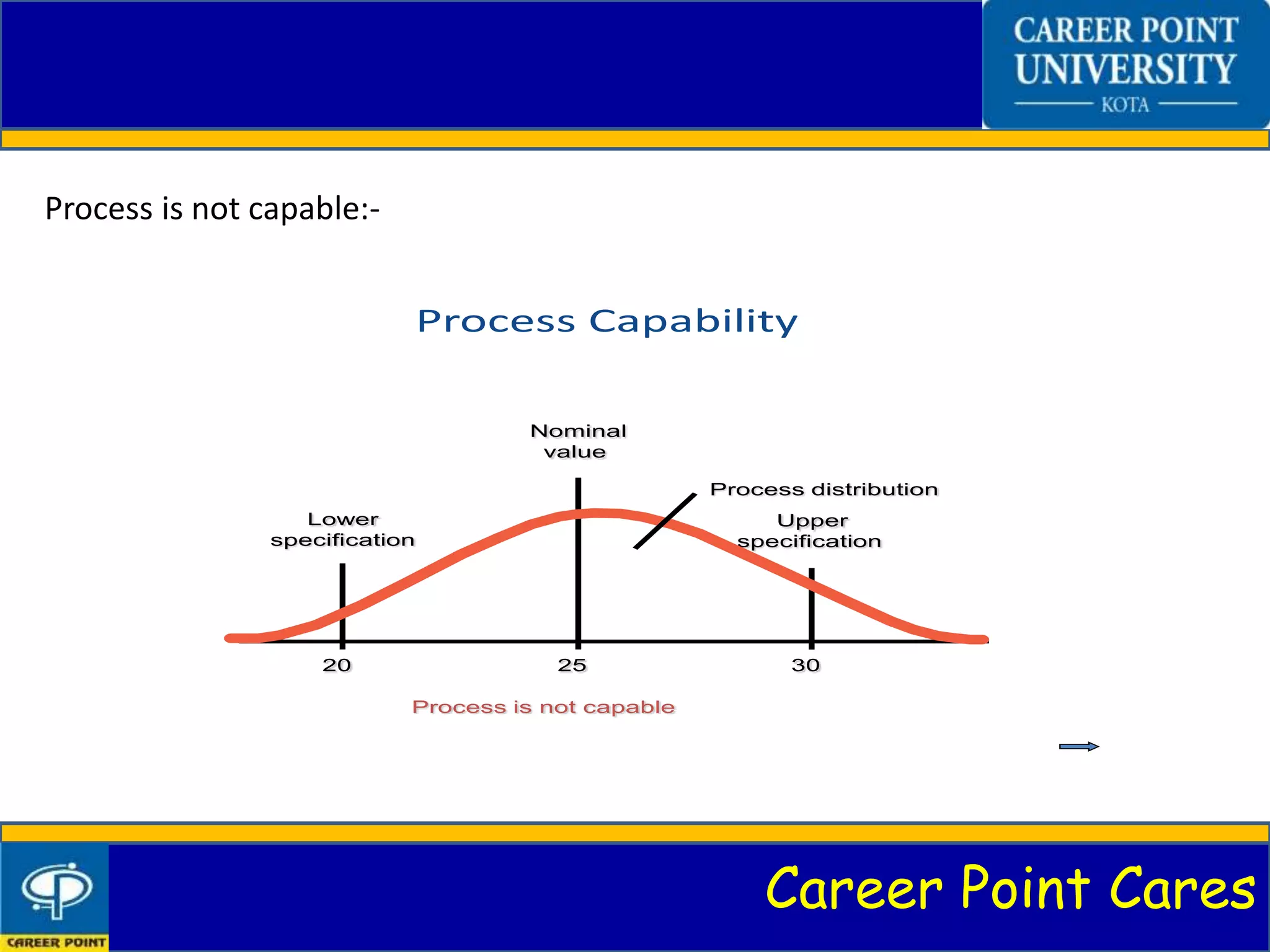 CAREER POINT UNIVERSITY
KOTA

Process is not capable:-

Process Capability

Nominal value

Process distribution

Lower specification

Upper specification

20

25

30

Process is not capable

CAREER POINT

Career Point Cares